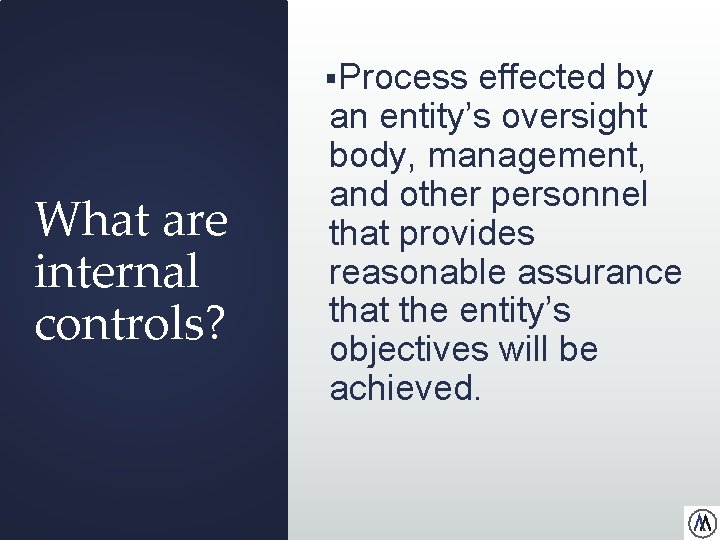 What are internal controls?

▪Process effected by an entity’s oversight body, management, and other personnel that provides reasonable assurance that the entity’s objectives will be achieved.